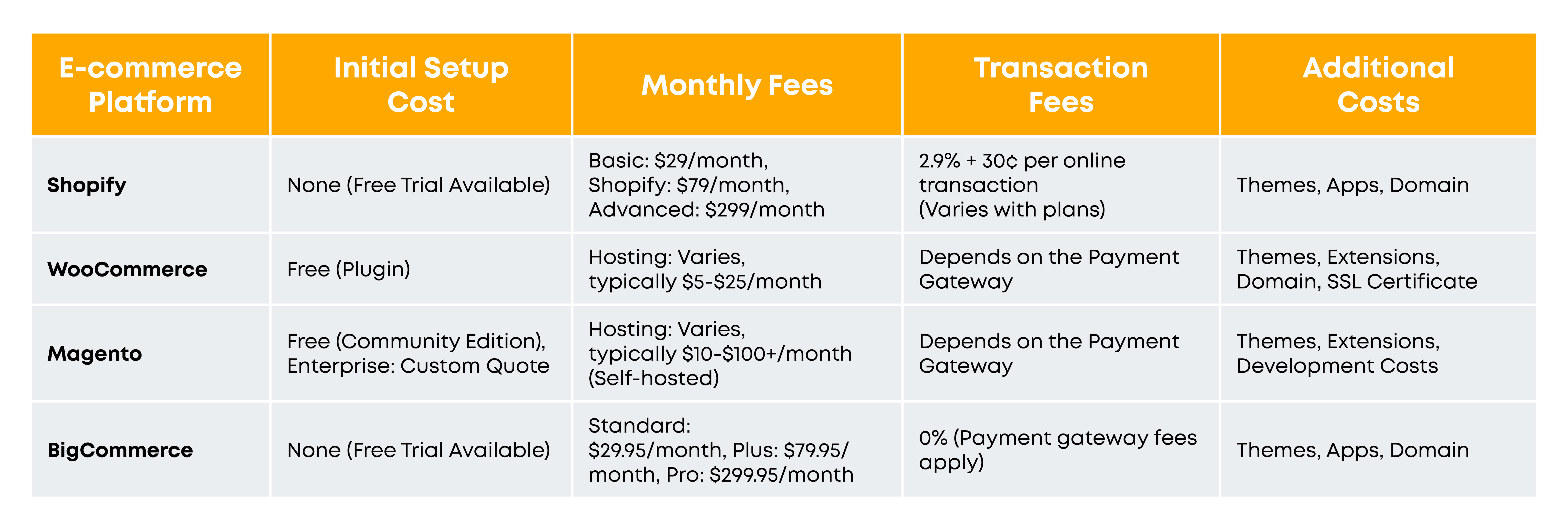 | E-commerce Platform | Initial Setup Cost | Monthly Fees | Transaction Fees | Additional Costs |
|---|---|---|---|---|
| **Shopify** | None (Free Trial Available) | Basic: \$29/month, Shopify: \$79/month, Advanced: \$299/month | 2.9% + 30¢ per online transaction (Varies with plans) | Themes, Apps, Domain |
| **WooCommerce** | Free (Plugin) | Hosting: Varies, typically \$5-\$25/month | Depends on the Payment Gateway | Themes, Extensions, Domain, SSL Certificate |
| **Magento** | Free (Community Edition), Enterprise: Custom Quote | Hosting: Varies, typically \$10-\$100+/month (Self-hosted) | Depends on the Payment Gateway | Themes, Extensions, Development Costs |
| **BigCommerce** | None (Free Trial Available) | Standard: \$29.95/month, Plus: \$79.95/month, Pro: \$299.95/month | 0% (Payment gateway fees apply) | Themes, Apps, Domain |